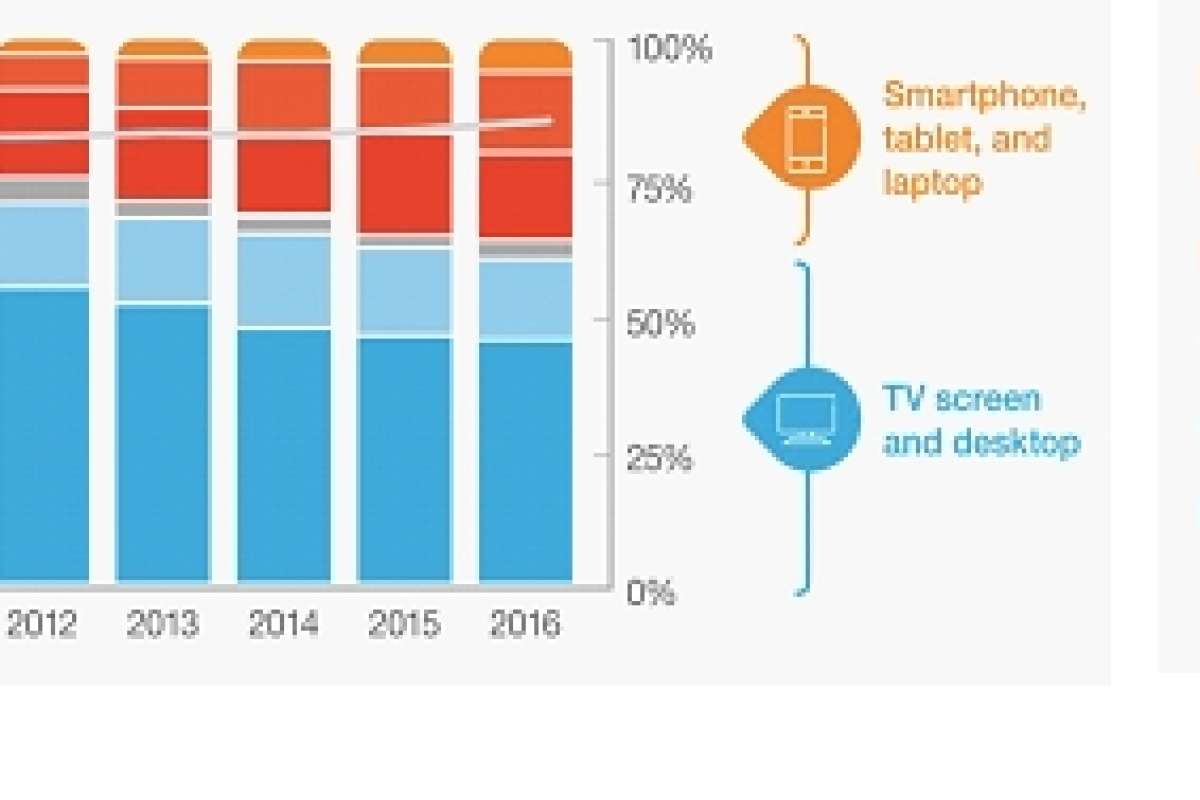 100%
75%
50%
25%
0%

2012 2013 2014 2015 2016

Smartphone, tablet, and laptop

TV screen and desktop